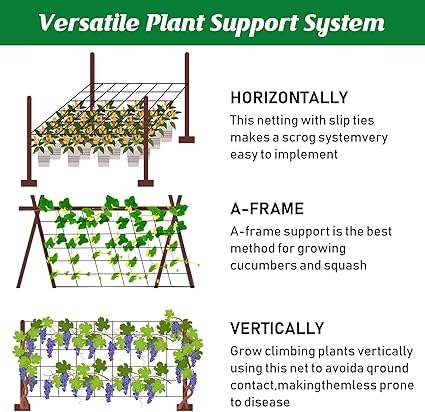 Versatile Plant Support System

HORIZONTALLY

This netting with slip ties makes a scrog systemvery easy to implement

A-FRAME

A-frame support is the best method for growing cucumbers and squash

VERTICALLY

Grow climbing plants vertically using this net to avoida qround contact,makingthemless prone to disease